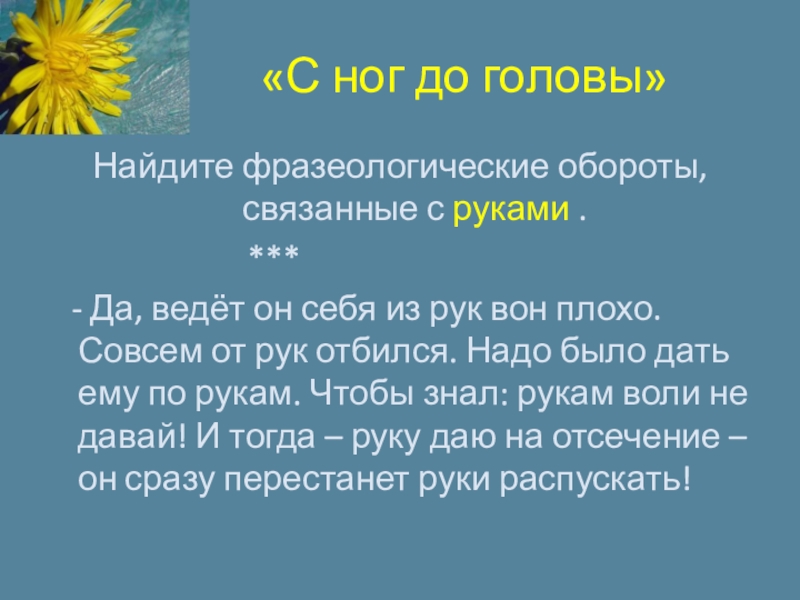 «С ног до головы»

Найдите фразеологические обороты, связанные с руками .

***

- Да, ведёт он себя из рук вон плохо. Совсем от рук отбился. Надо было дать ему по рукам. Чтобы знал: рукам воли не давай! И тогда – руку даю на отсечение – он сразу перестанет руки распускать!